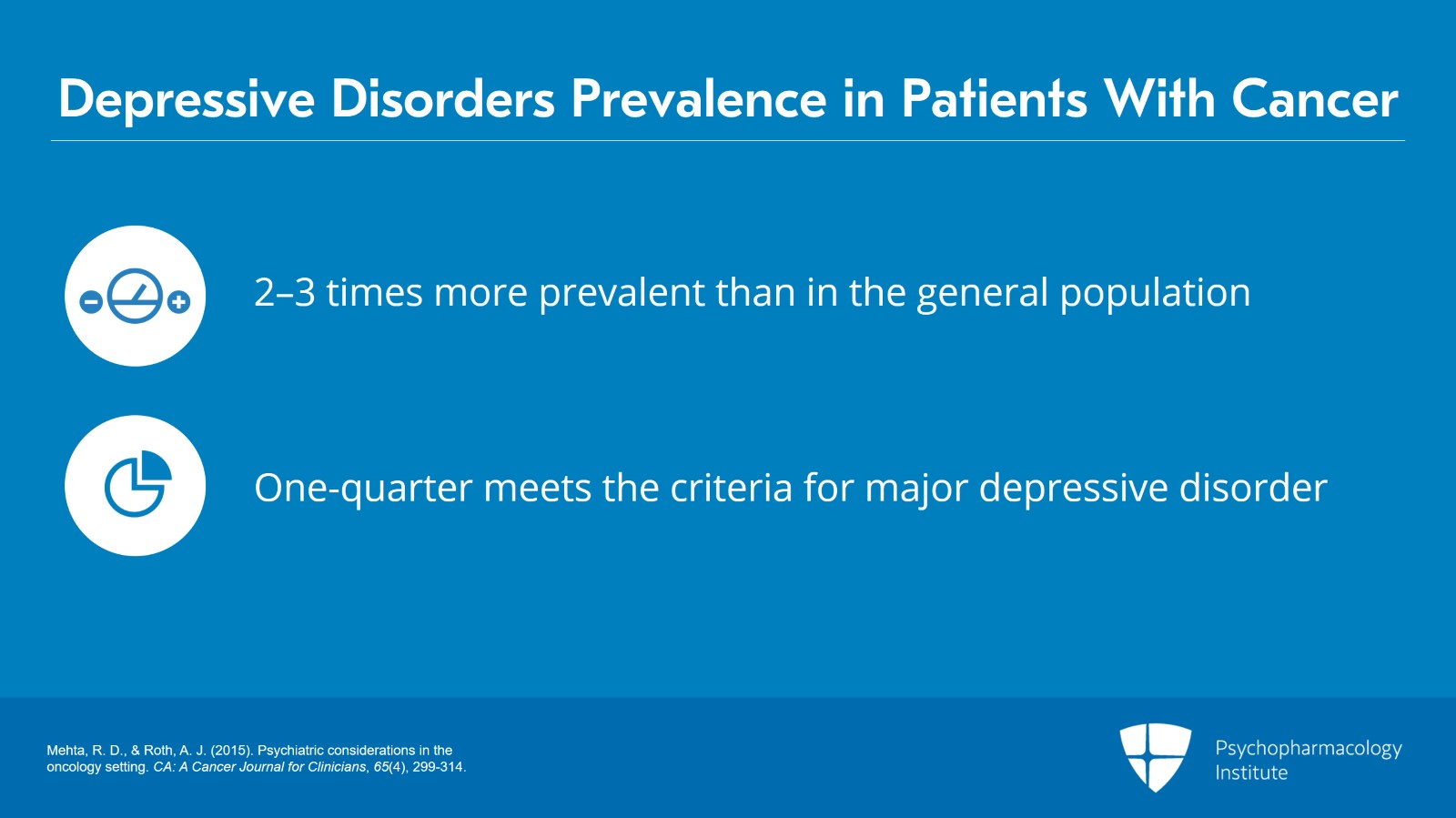 Depressive Disorders Prevalence in Patients With Cancer

2–3 times more prevalent than in the general population

One-quarter meets the criteria for major depressive disorder

Mehta, R. D., & Roth, A. J. (2015). Psychiatric considerations in the oncology setting. CA: A Cancer Journal for Clinicians, 65(4), 299-314.

Psychopharmacology Institute